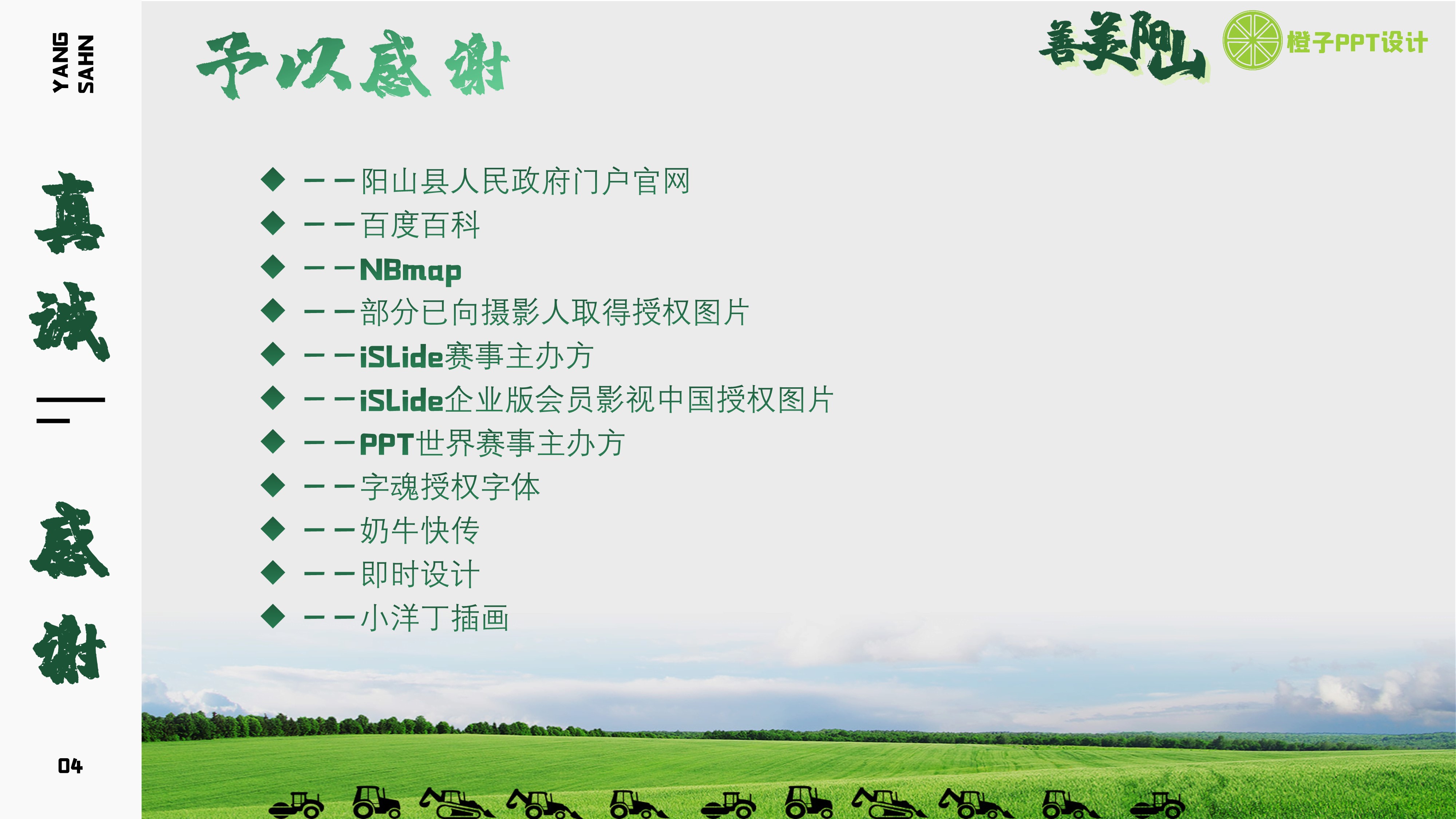 YANG SAHN

真诚

感谢

04

予以感谢

善美阳山

橙子PPT设计

◆ ——阳山县人民政府门户官网
◆ ——百度百科
◆ ——NBmap
◆ ——部分已向摄影人取得授权图片
◆ ——iSLide赛事主办方
◆ ——iSLide企业版会员影视中国授权图片
◆ ——PPT世界赛事主办方
◆ ——字魂授权字体
◆ ——奶牛快传
◆ ——即时设计
◆ ——小洋丁插画